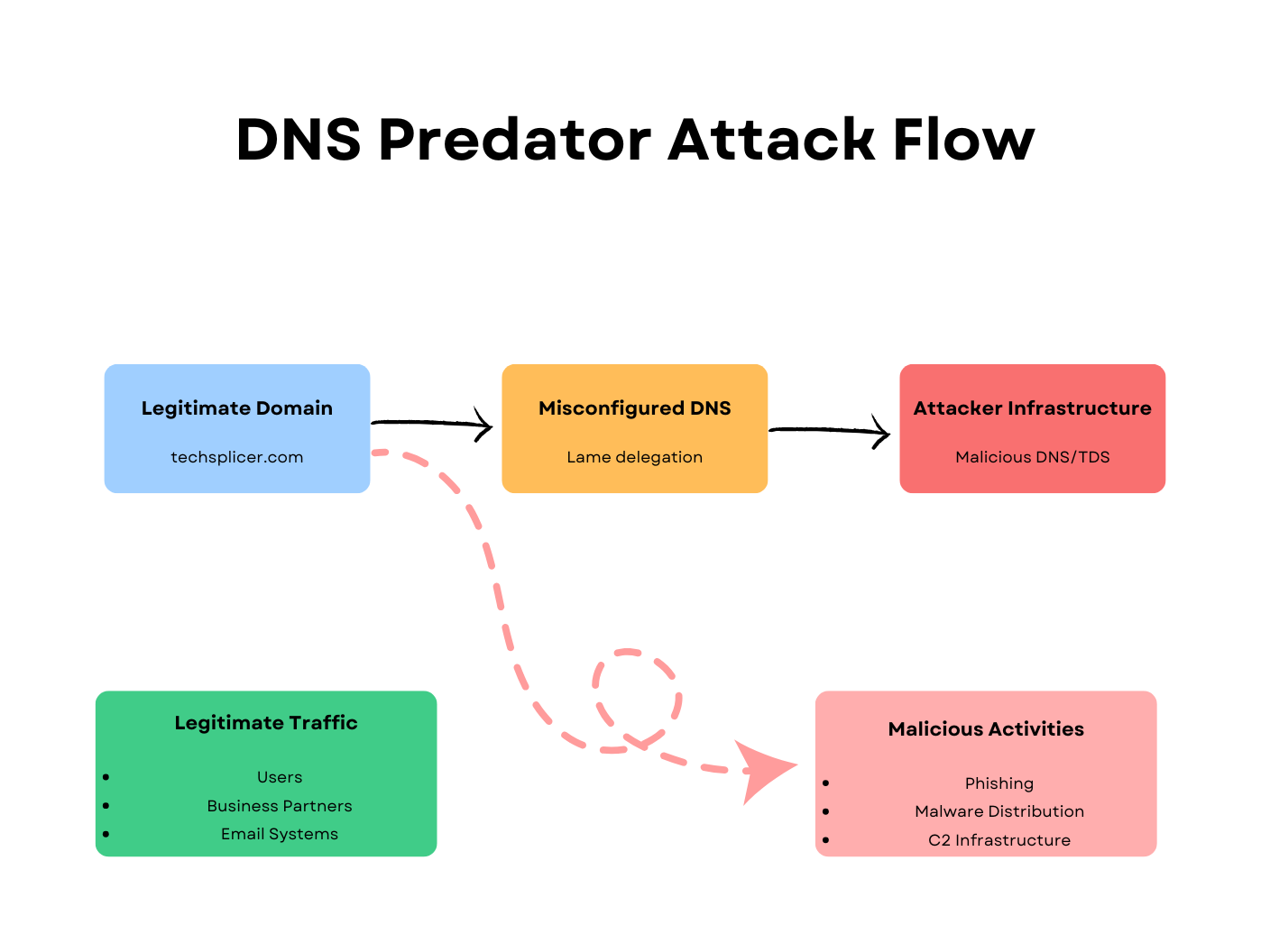 DNS Predator Attack Flow

Legitimate Domain

techsplicer.com

Misconfigured DNS

Lame delegation

Attacker Infrastructure

Malicious DNS/TDS

Legitimate Traffic

- Users
- Business Partners
- Email Systems

Malicious Activities

- Phishing
- Malware Distribution
- C2 Infrastructure